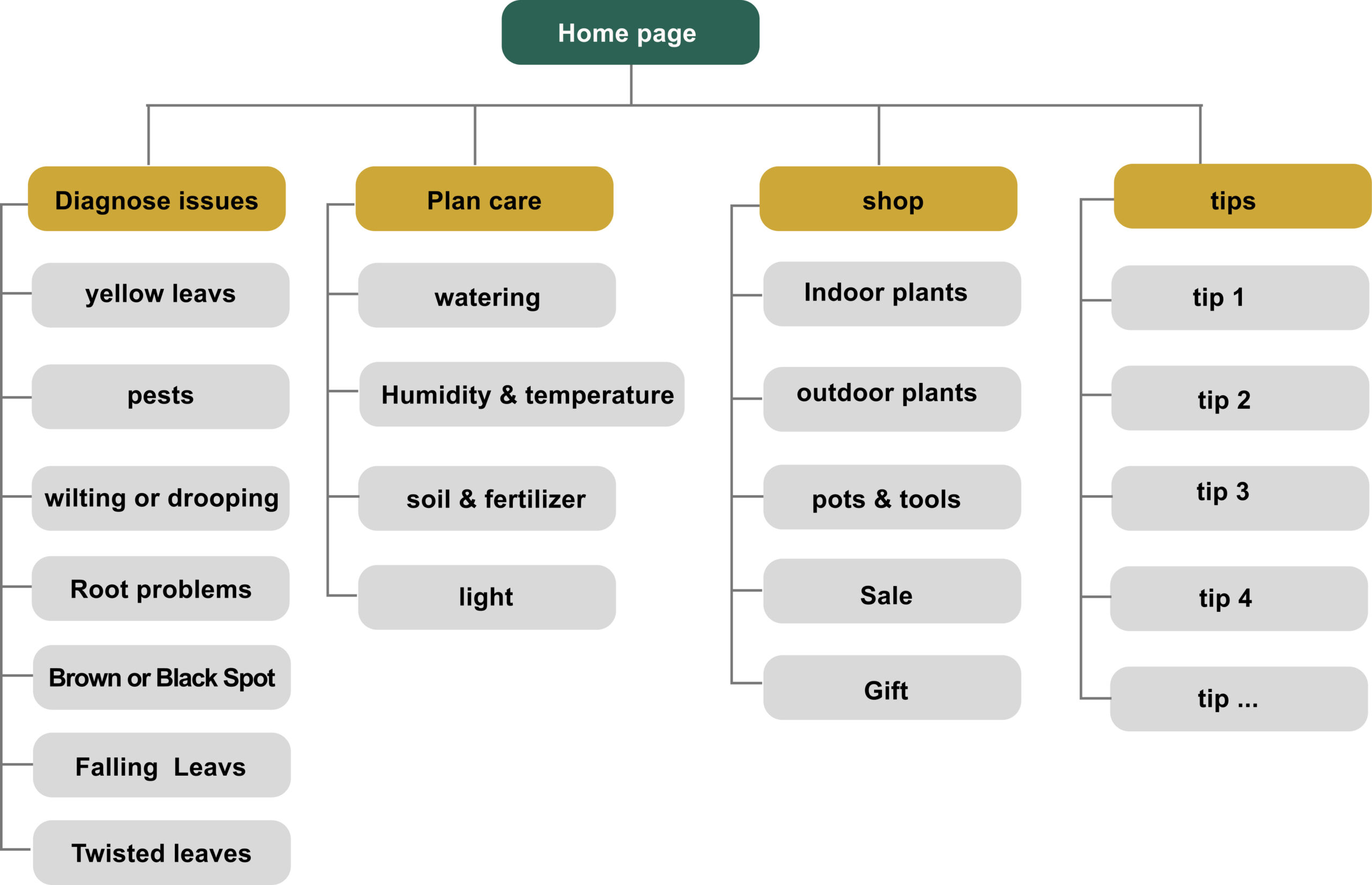 Home page

Diagnose issues

yellow leavs

pests

wilting or drooping

Root problems

Brown or Black Spot

Falling Leavs

Twisted leaves

Plan care

watering

Humidity & temperature

soil & fertilizer

light

shop

Indoor plants

outdoor plants

pots & tools

Sale

Gift

tips

tip 1

tip 2

tip 3

tip 4

tip ...